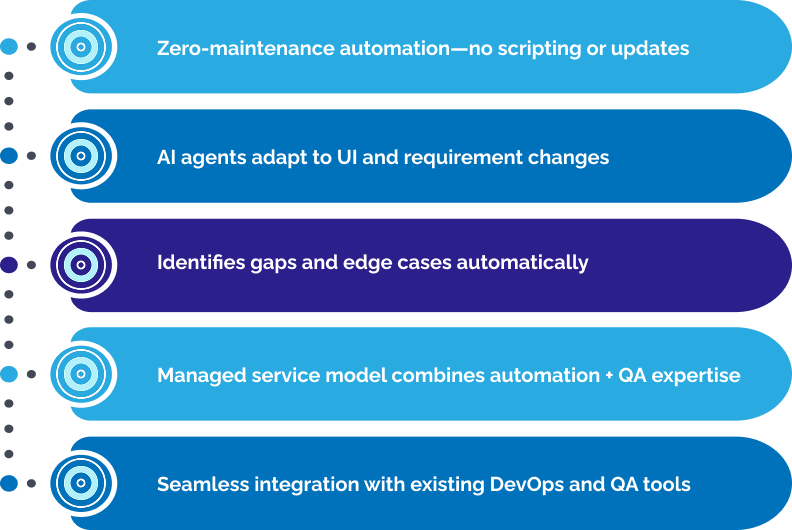 Zero-maintenance automation—no scripting or updates

AI agents adapt to UI and requirement changes

Identifies gaps and edge cases automatically

Managed service model combines automation + QA expertise

Seamless integration with existing DevOps and QA tools